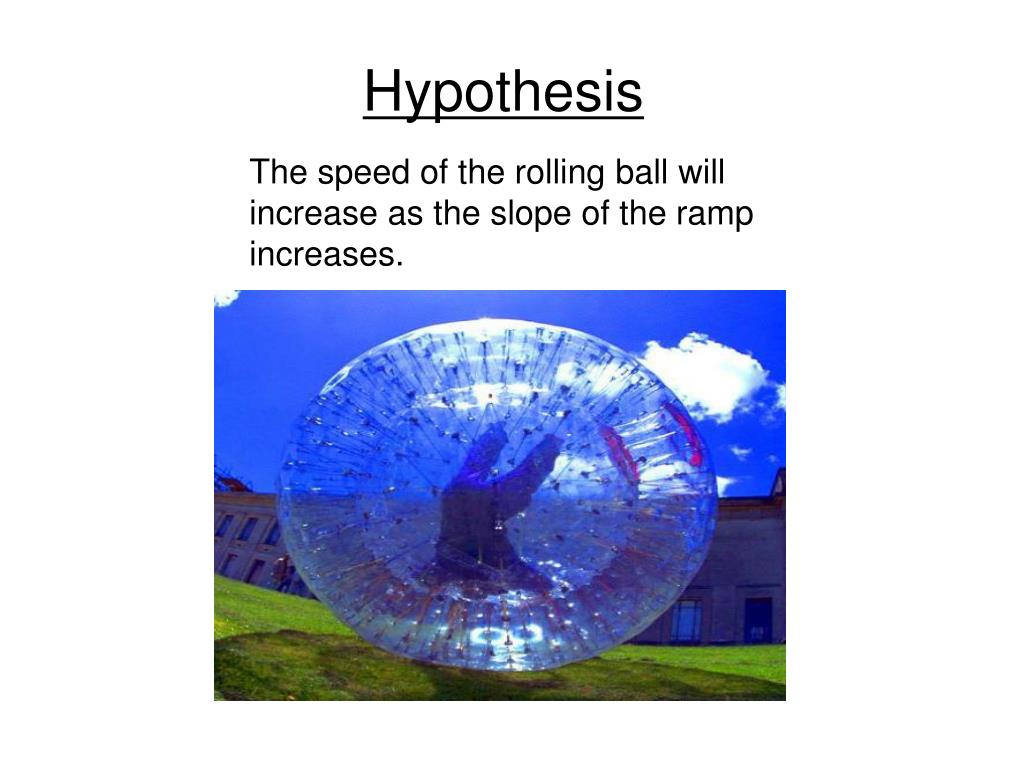 Hypothesis

The speed of the rolling ball will increase as the slope of the ramp increases.